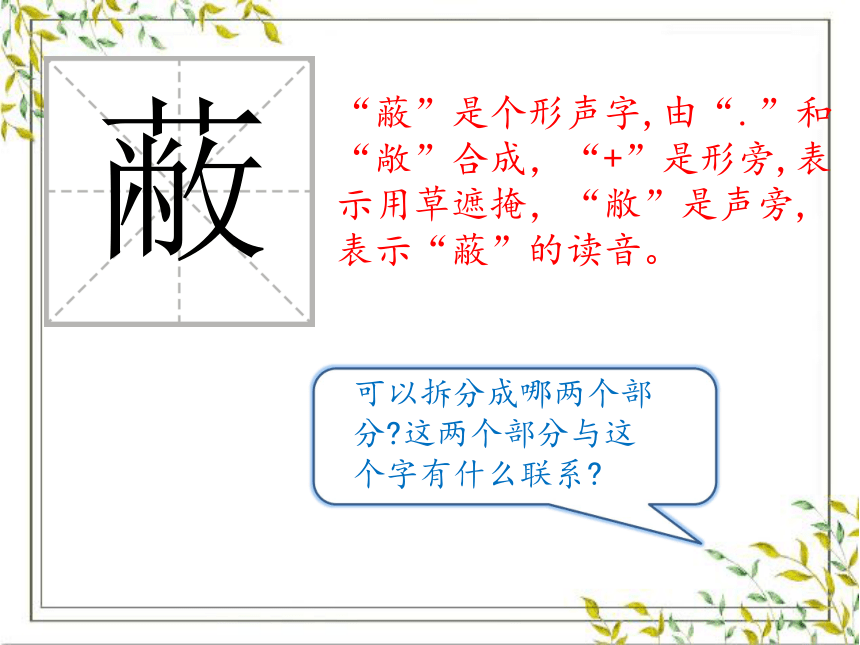 蔽

“蔽”是个形声字，由“.”和“敝”合成，“+”是形旁，表示用草遮掩，“敝”是声旁，表示“蔽”的读音。

可以拆分成哪两个部分？这两个部分与这个字有什么联系？